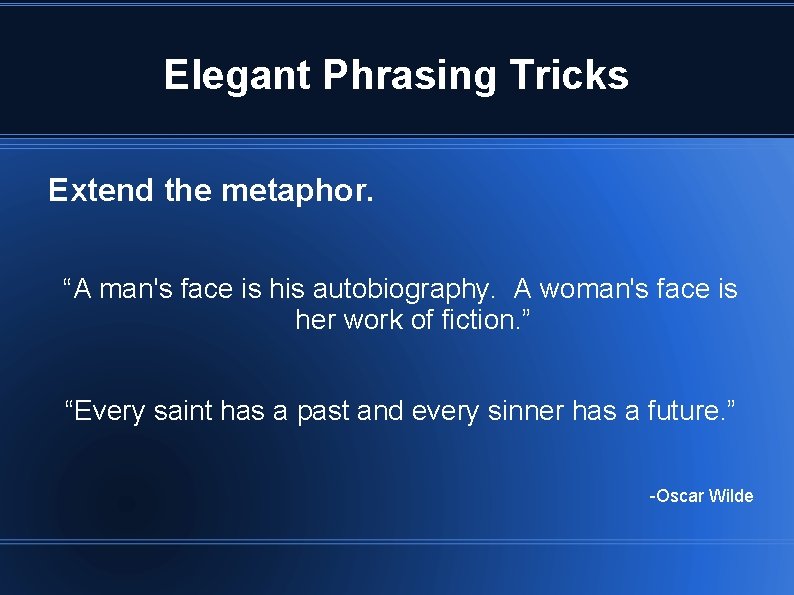 Elegant Phrasing Tricks

Extend the metaphor.

“A man's face is his autobiography.  A woman's face is her work of fiction.”

“Every saint has a past and every sinner has a future.”

-Oscar Wilde